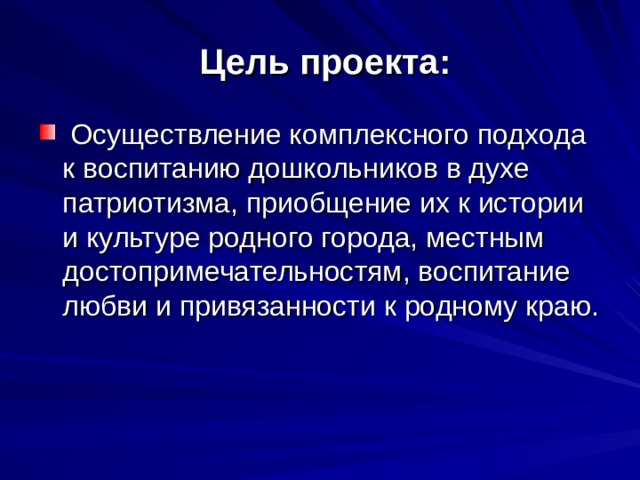 Цель проекта:

Осуществление комплексного подхода к воспитанию дошкольников в духе патриотизма, приобщение их к истории и культуре родного города, местным достопримечательностям, воспитание любви и привязанности к родному краю.